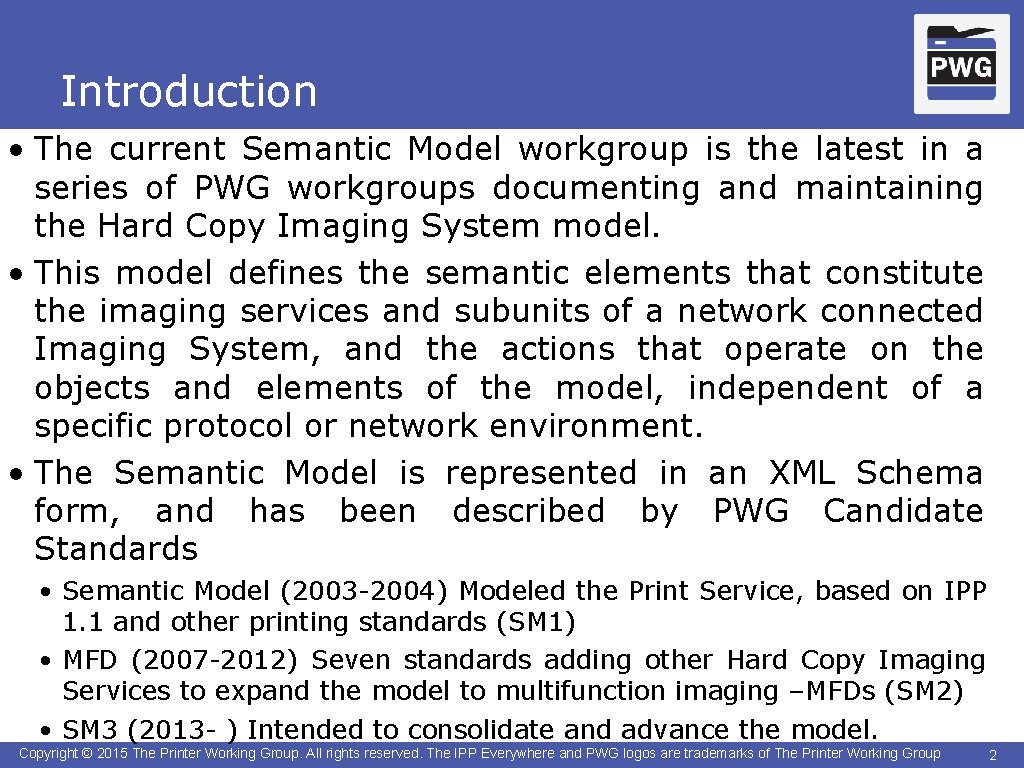 Introduction

PWG

• The current Semantic Model workgroup is the latest in a series of PWG workgroups documenting and maintaining the Hard Copy Imaging System model.
• This model defines the semantic elements that constitute the imaging services and subunits of a network connected Imaging System, and the actions that operate on the objects and elements of the model, independent of a specific protocol or network environment.
• The Semantic Model is represented in an XML Schema form, and has been described by PWG Candidate Standards

• Semantic Model (2003-2004) Modeled the Print Service, based on IPP 1.1 and other printing standards (SM1)
• MFD (2007-2012) Seven standards adding other Hard Copy Imaging Services to expand the model to multifunction imaging –MFDs (SM2)
• SM3 (2013- ) Intended to consolidate and advance the model.

Copyright © 2015 The Printer Working Group. All rights reserved. The IPP Everywhere and PWG logos are trademarks of The Printer Working Group 2